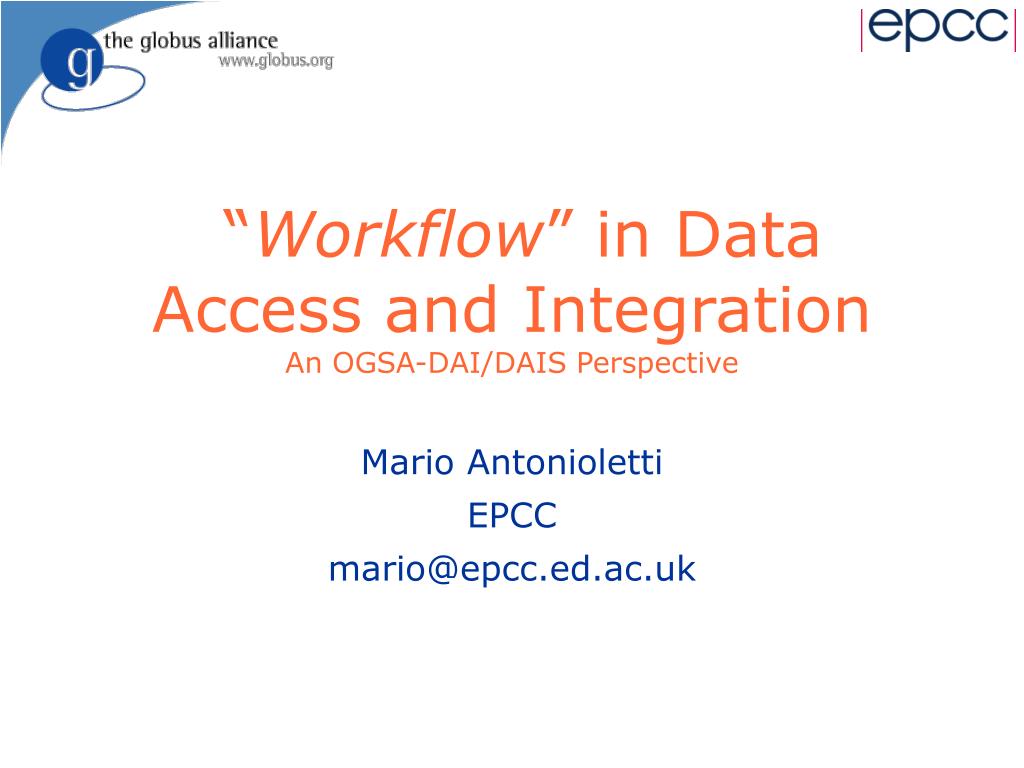 g the globus alliance
www.globus.org

epcc

“Workflow” in Data Access and Integration
An OGSA-DAI/DAIS Perspective

Mario Antonioletti
EPCC
mario@epcc.ed.ac.uk